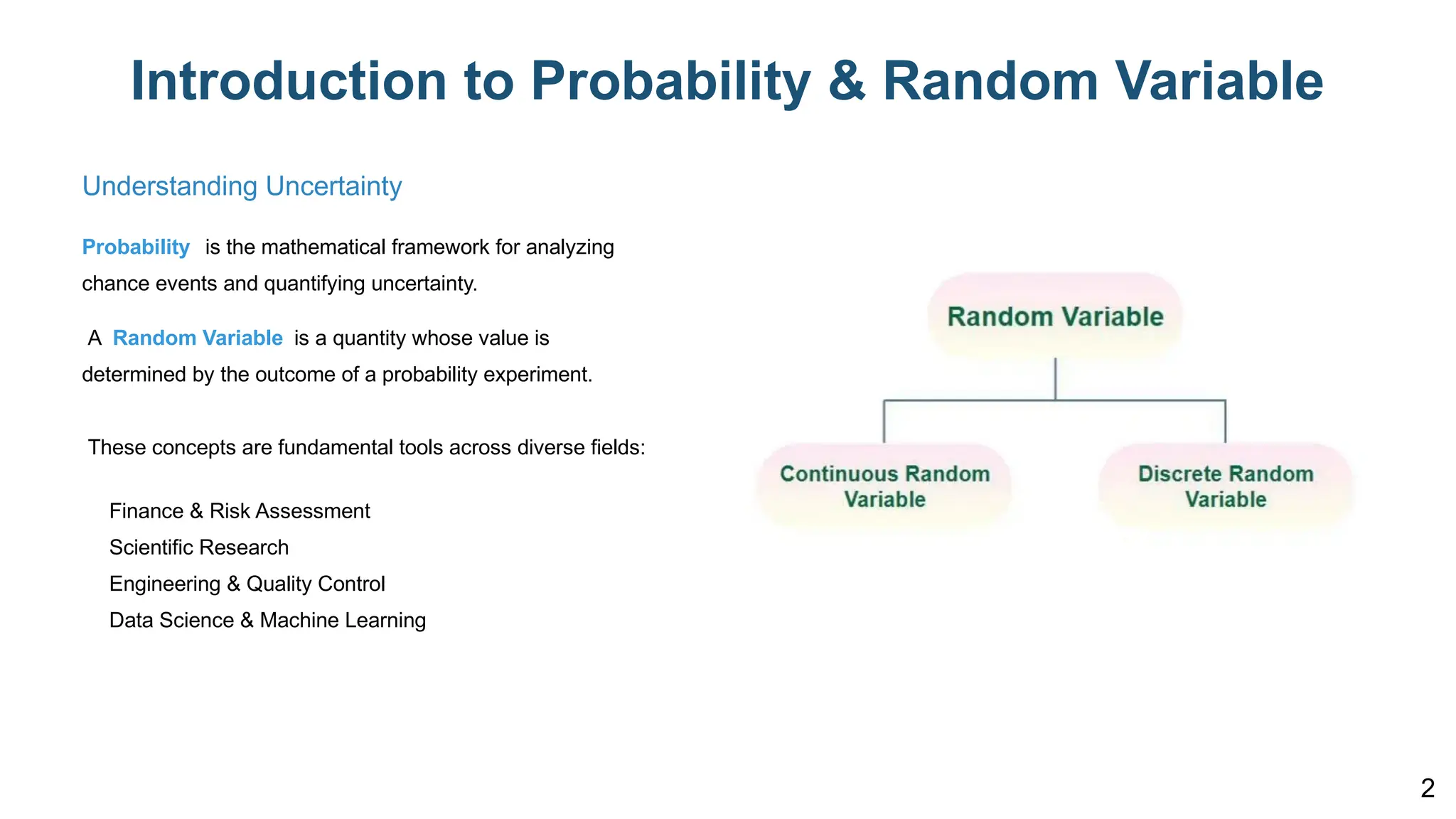 Introduction to Probability & Random Variable

Understanding Uncertainty

Probability is the mathematical framework for analyzing chance events and quantifying uncertainty.

A Random Variable is a quantity whose value is determined by the outcome of a probability experiment.

These concepts are fundamental tools across diverse fields:

Finance & Risk Assessment
Scientific Research
Engineering & Quality Control
Data Science & Machine Learning

Random Variable

Continuous Random Variable

Discrete Random Variable

2